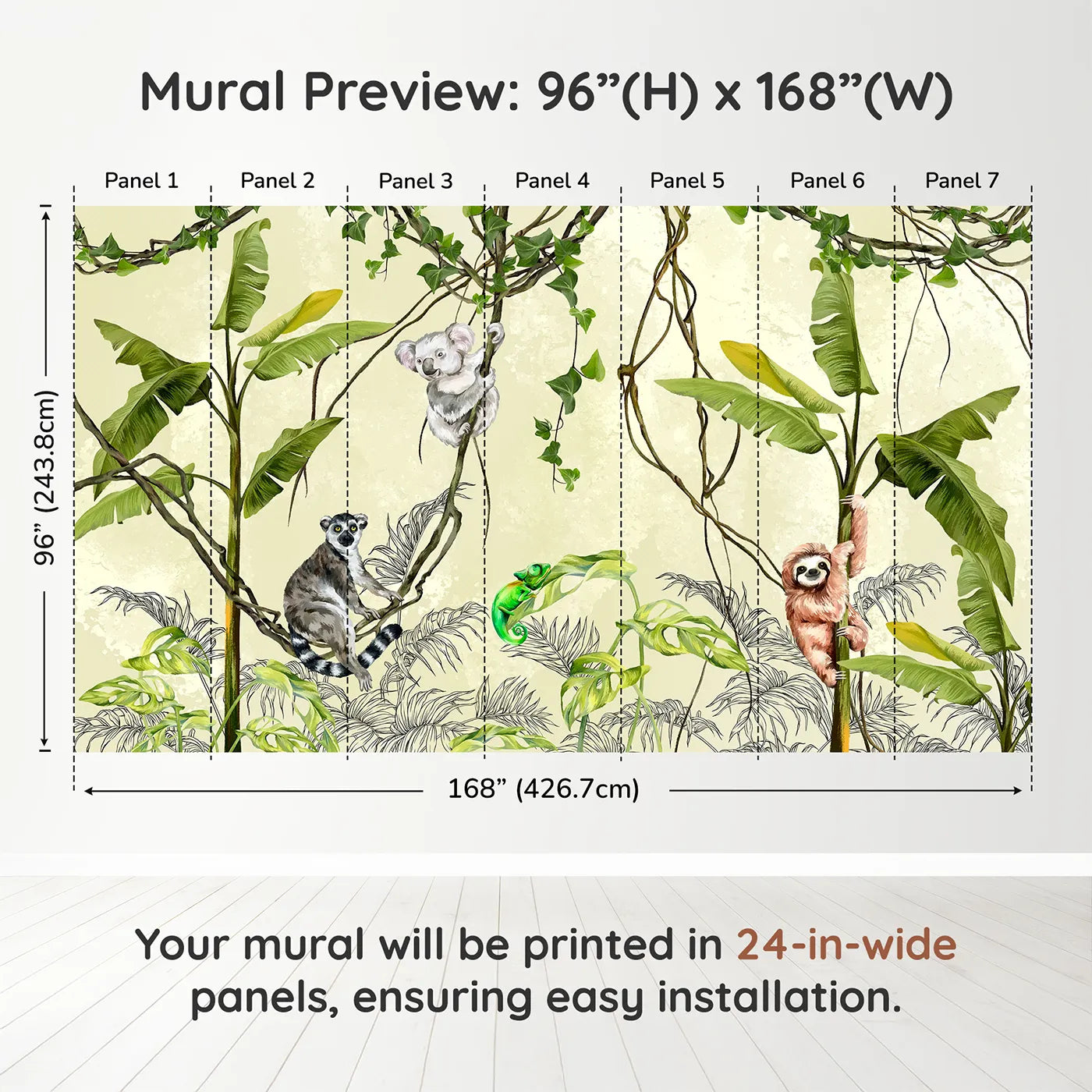 Mural Preview: 96”(H) x 168”(W)

Panel 1 Panel 2 Panel 3 Panel 4 Panel 5 Panel 6 Panel 7

96” (243.8cm)

168” (426.7cm)

Your mural will be printed in 24-in-wide panels, ensuring easy installation.